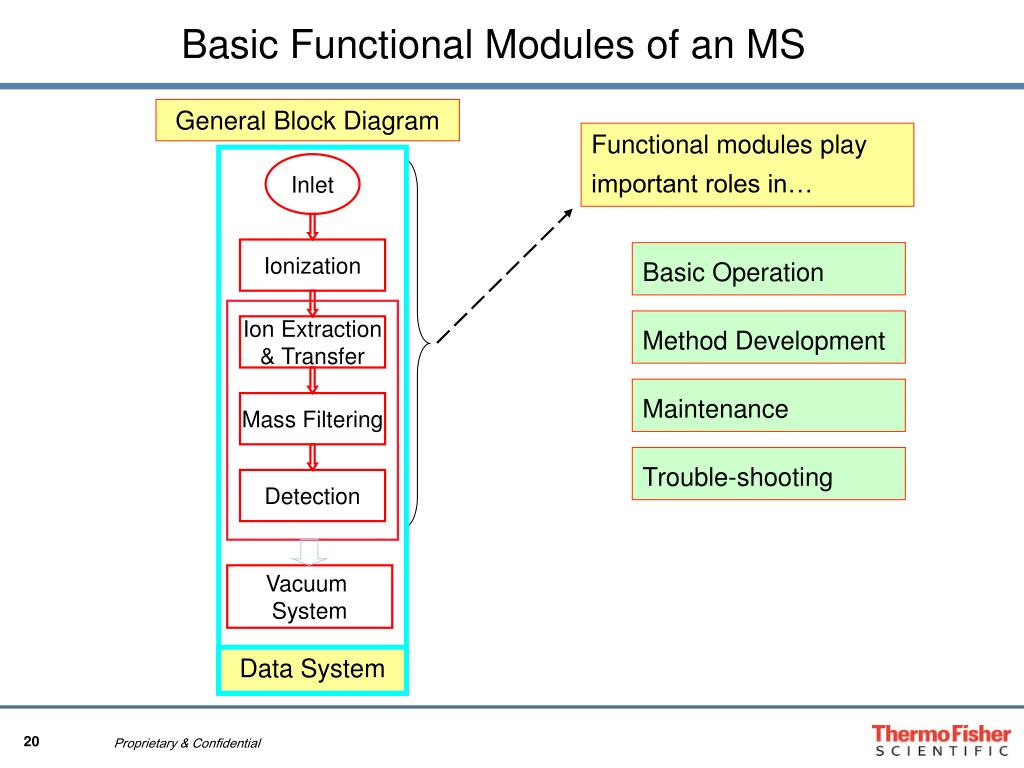 Basic Functional Modules of an MS

General Block Diagram

Inlet

Ionization

Ion Extraction & Transfer

Mass Filtering

Detection

Vacuum System

Data System

Functional modules play important roles in…

Basic Operation

Method Development

Maintenance

Trouble-shooting

20

Proprietary & Confidential

ThermoFisher SCIENTIFIC